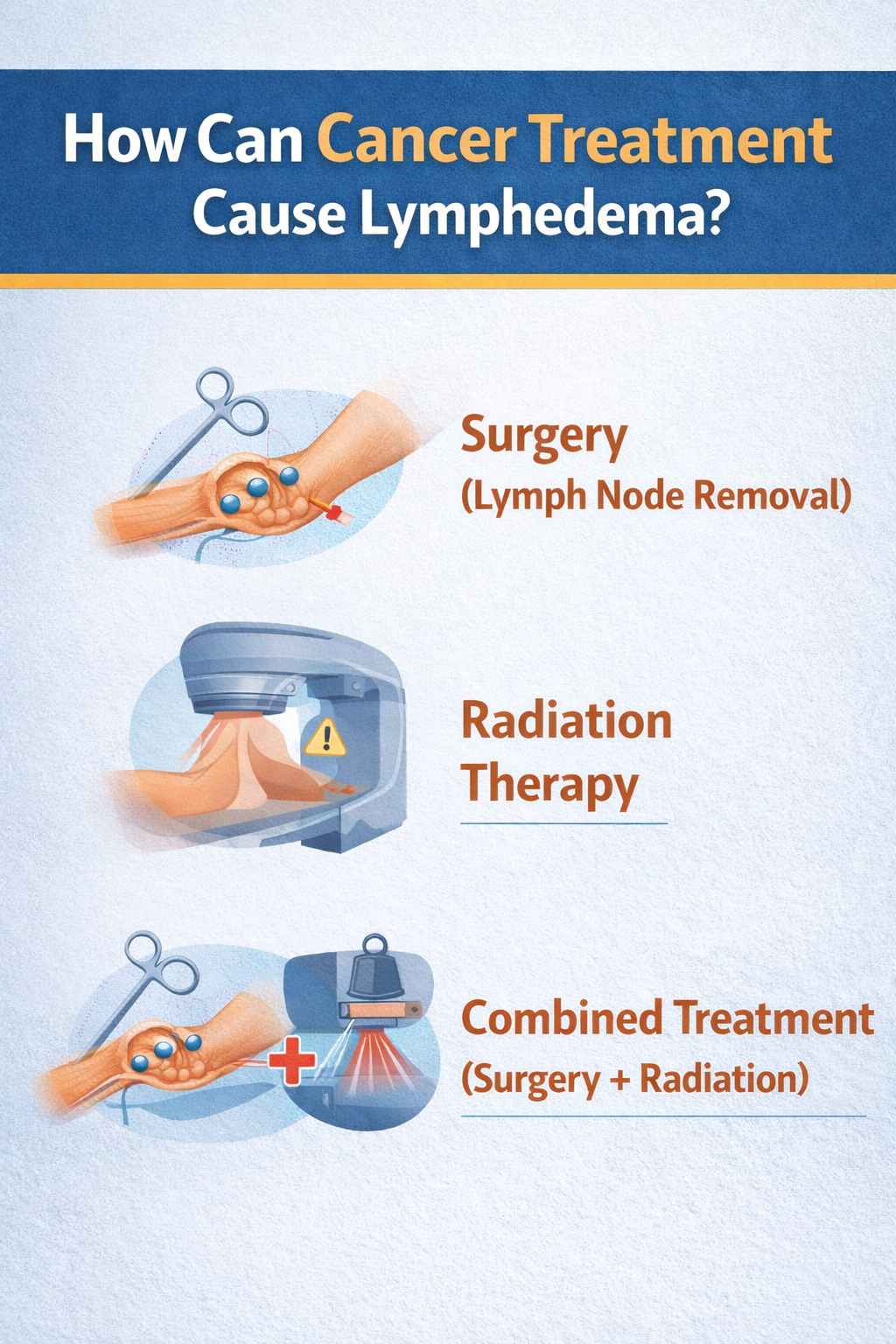 How Can Cancer Treatment Cause Lymphedema?

Surgery
(Lymph Node Removal)

Radiation Therapy

Combined Treatment
(Surgery + Radiation)